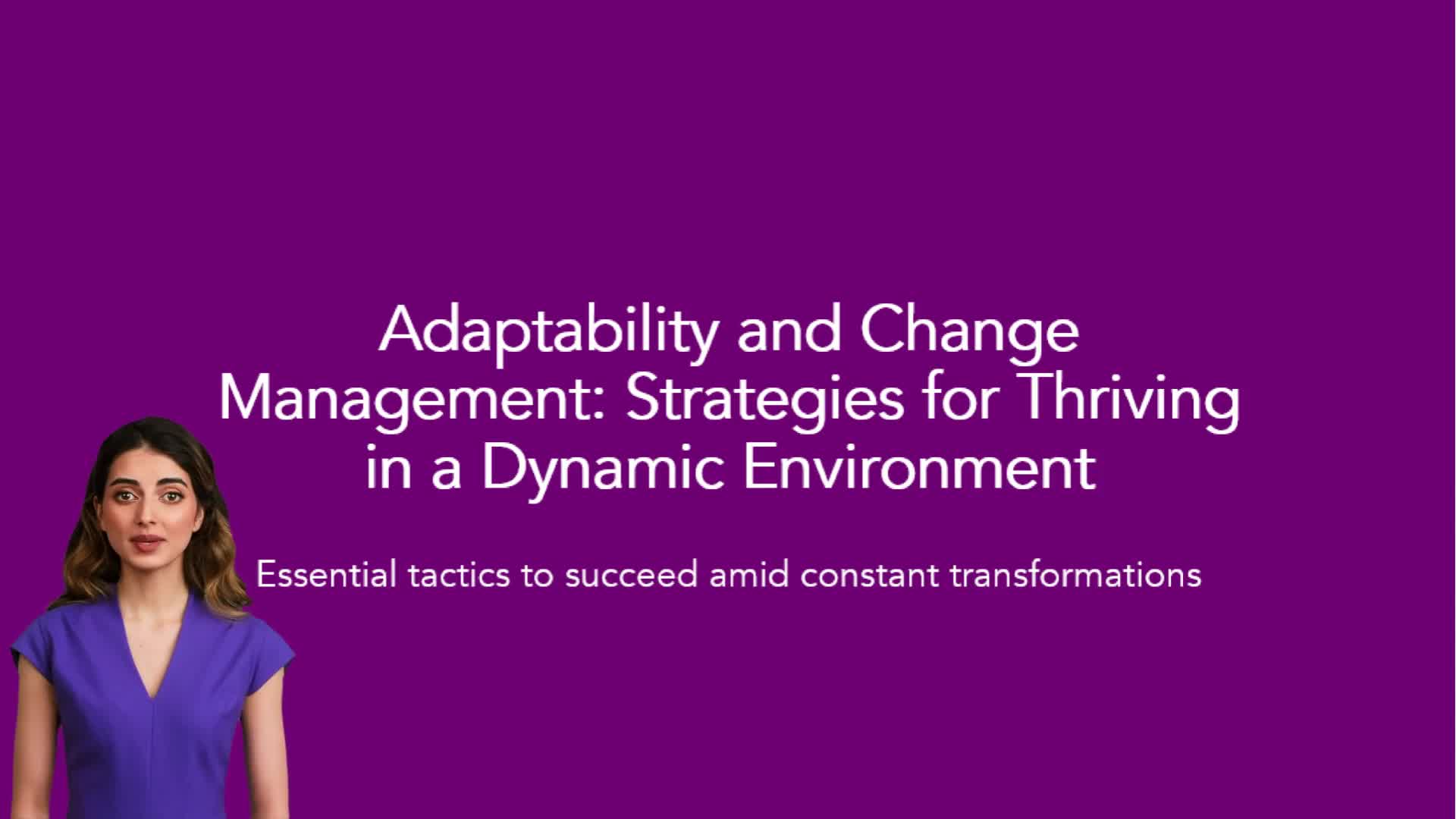 Adaptability and Change Management: Strategies for Thriving in a Dynamic Environment

Essential tactics to succeed amid constant transformations